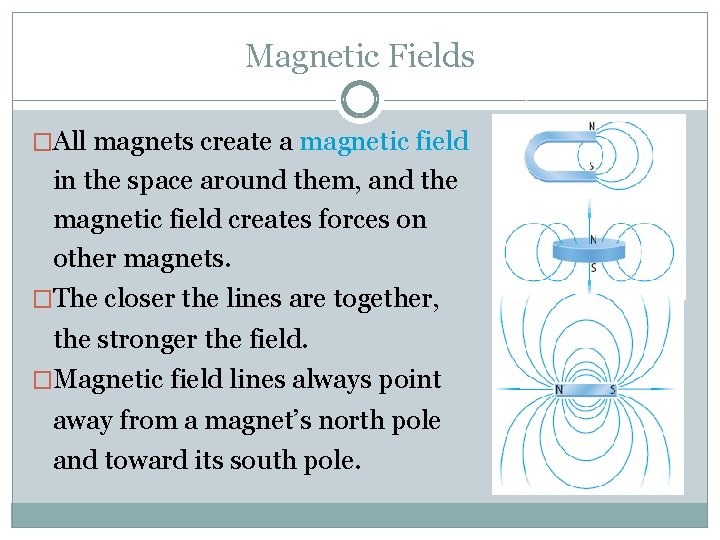 Magnetic Fields

□All magnets create a magnetic field in the space around them, and the magnetic field creates forces on other magnets.

□The closer the lines are together, the stronger the field.

□Magnetic field lines always point away from a magnet's north pole and toward its south pole.

N
S
N
S
N
S